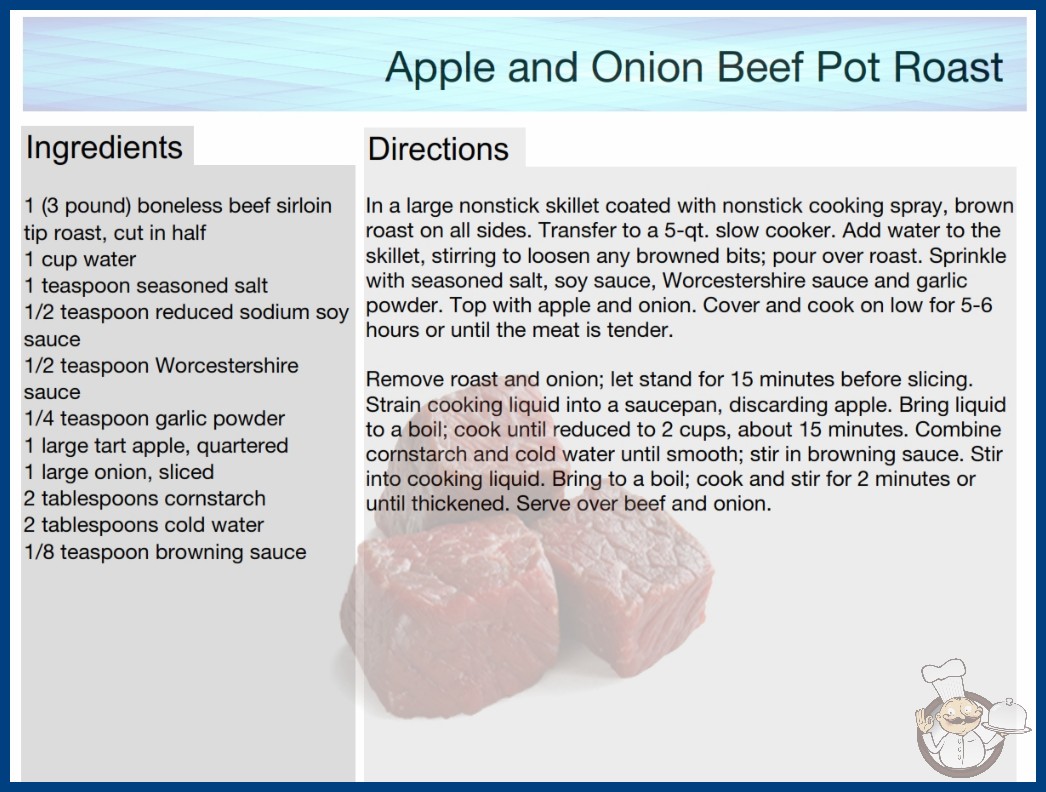 Apple and Onion Beef Pot Roast

Ingredients

1 (3 pound) boneless beef sirloin tip roast, cut in half
1 cup water
1 teaspoon seasoned salt
1/2 teaspoon reduced sodium soy sauce
1/2 teaspoon Worcestershire sauce
1/4 teaspoon garlic powder
1 large tart apple, quartered
1 large onion, sliced
2 tablespoons cornstarch
2 tablespoons cold water
1/8 teaspoon browning sauce

Directions

In a large nonstick skillet coated with nonstick cooking spray, brown roast on all sides. Transfer to a 5-qt. slow cooker. Add water to the skillet, stirring to loosen any browned bits; pour over roast. Sprinkle with seasoned salt, soy sauce, Worcestershire sauce and garlic powder. Top with apple and onion. Cover and cook on low for 5-6 hours or until the meat is tender.

Remove roast and onion; let stand for 15 minutes before slicing. Strain cooking liquid into a saucepan, discarding apple. Bring liquid to a boil; cook until reduced to 2 cups, about 15 minutes. Combine cornstarch and cold water until smooth; stir in browning sauce. Stir into cooking liquid. Bring to a boil; cook and stir for 2 minutes or until thickened. Serve over beef and onion.